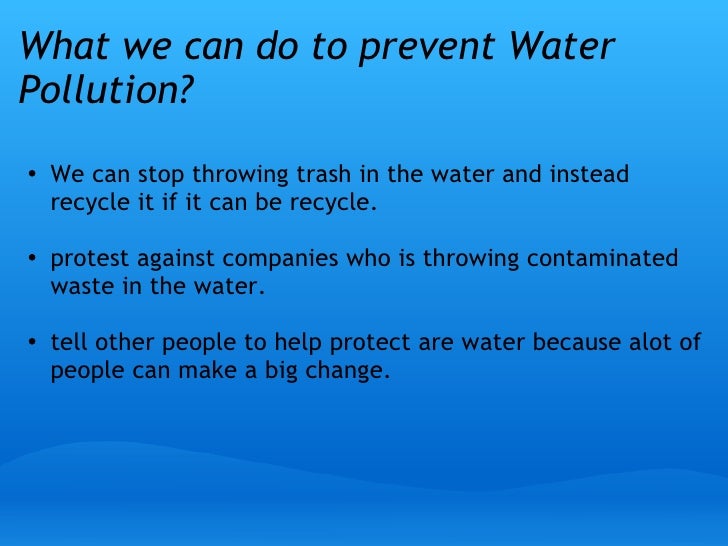 What we can do to prevent Water Pollution?

• We can stop throwing trash in the water and instead recycle it if it can be recycle.

• protest against companies who is throwing contaminated waste in the water.

• tell other people to help protect are water because alot of people can make a big change.